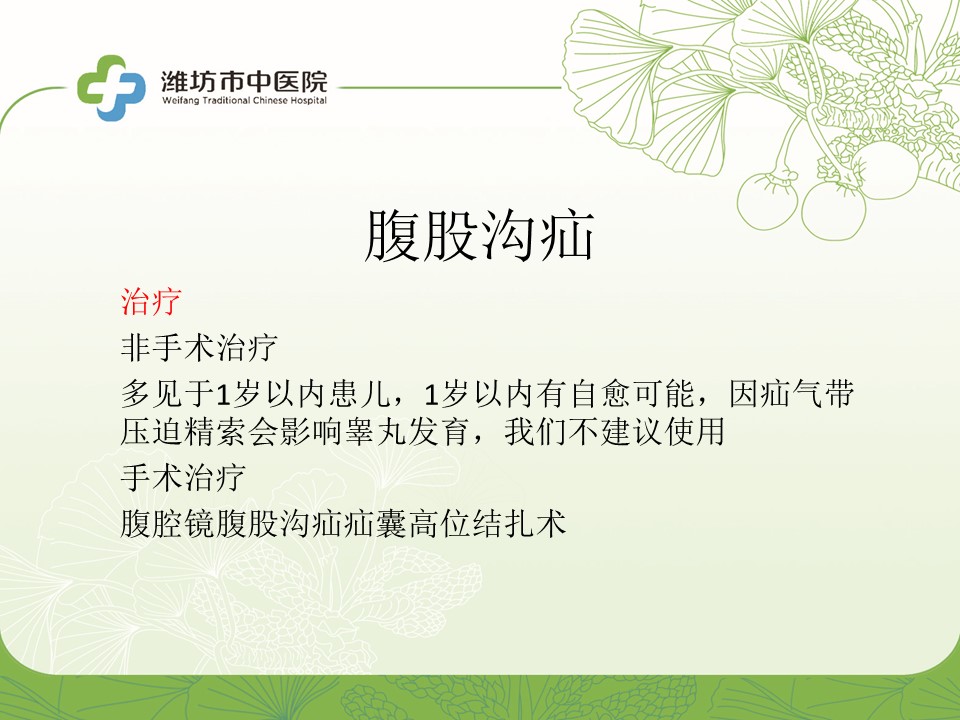 潍坊市中医院
Weifang Traditional Chinese Hospital

腹股沟疝

治疗

非手术治疗

多见于1岁以内患儿，1岁以内有自愈可能，因疝气带压迫精索会影响睾丸发育，我们不建议使用

手术治疗

腹腔镜腹股沟疝疝囊高位结扎术